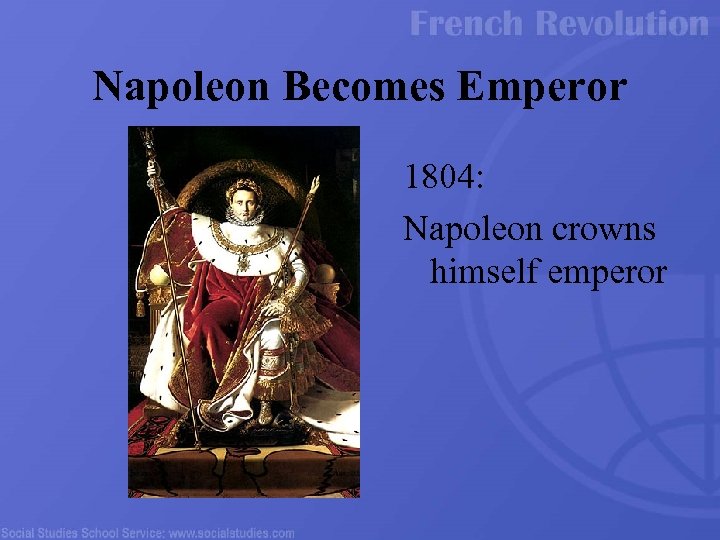 French Revolution

Napoleon Becomes Emperor

1804:

Napoleon crowns himself emperor

Social Studies School Service: www.socialstudies.com